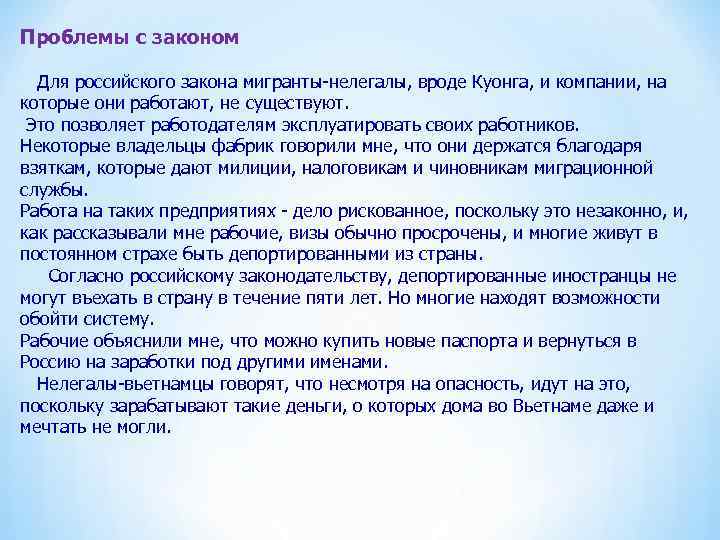 Проблемы с законом

Для российского закона мигранты-нелегалы, вроде Куонга, и компании, на которые они работают, не существуют.
Это позволяет работодателям эксплуатировать своих работников.
Некоторые владельцы фабрик говорили мне, что они держатся благодаря взяткам, которые дают милиции, налоговикам и чиновникам миграционной службы.
Работа на таких предприятиях - дело рискованное, поскольку это незаконно, и, как рассказывали мне рабочие, визы обычно просрочены, и многие живут в постоянном страхе быть депортированными из страны.
Согласно российскому законодательству, депортированные иностранцы не могут въехать в страну в течение пяти лет. Но многие находят возможности обойти систему.
Рабочие объяснили мне, что можно купить новые паспорта и вернуться в Россию на заработки под другими именами.
Нелегалы-вьетнамцы говорят, что несмотря на опасность, идут на это, поскольку зарабатывают такие деньги, о которых дома во Вьетнаме даже и мечтать не могли.